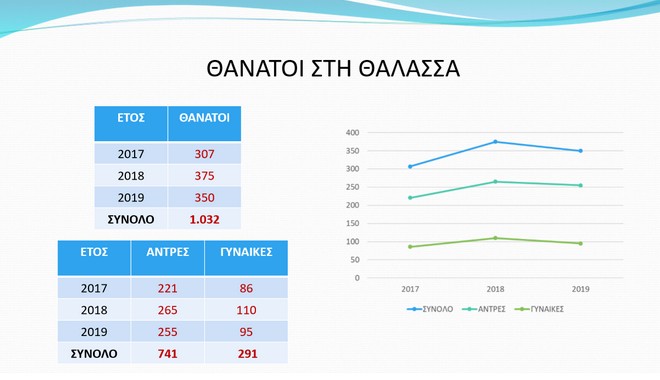 ΘΑΝΑΤΟΙ ΣΤΗ ΘΑΛΑΣΣΑ

| ΕΤΟΣ | ΘΑΝΑΤΟΙ |
|---|---|
| 2017 | 307 |
| 2018 | 375 |
| 2019 | 350 |
| ΣΥΝΟΛΟ | 1.032 |

| ΕΤΟΣ | ΑΝΤΡΕΣ | ΓΥΝΑΙΚΕΣ |
|---|---|---|
| 2017 | 221 | 86 |
| 2018 | 265 | 110 |
| 2019 | 255 | 95 |
| ΣΥΝΟΛΟ | 741 | 291 |

400
350
300
250
200
150
100
50
0
2017
2018
2019
ΣΥΝΟΛΟ
ΑΝΤΡΕΣ
ΓΥΝΑΙΚΕΣ